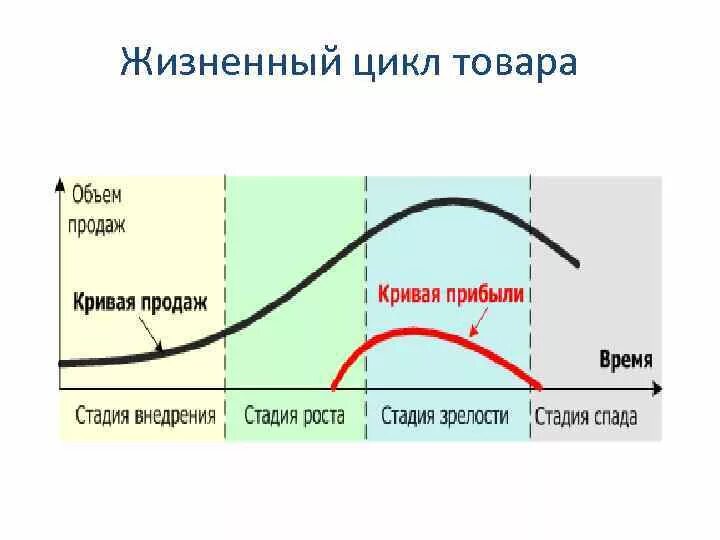 Жизненный цикл товара

Объем продаж

Кривая продаж

Кривая прибыли

Время

Стадия внедрения
Стадия роста
Стадия зрелости
Стадия спада